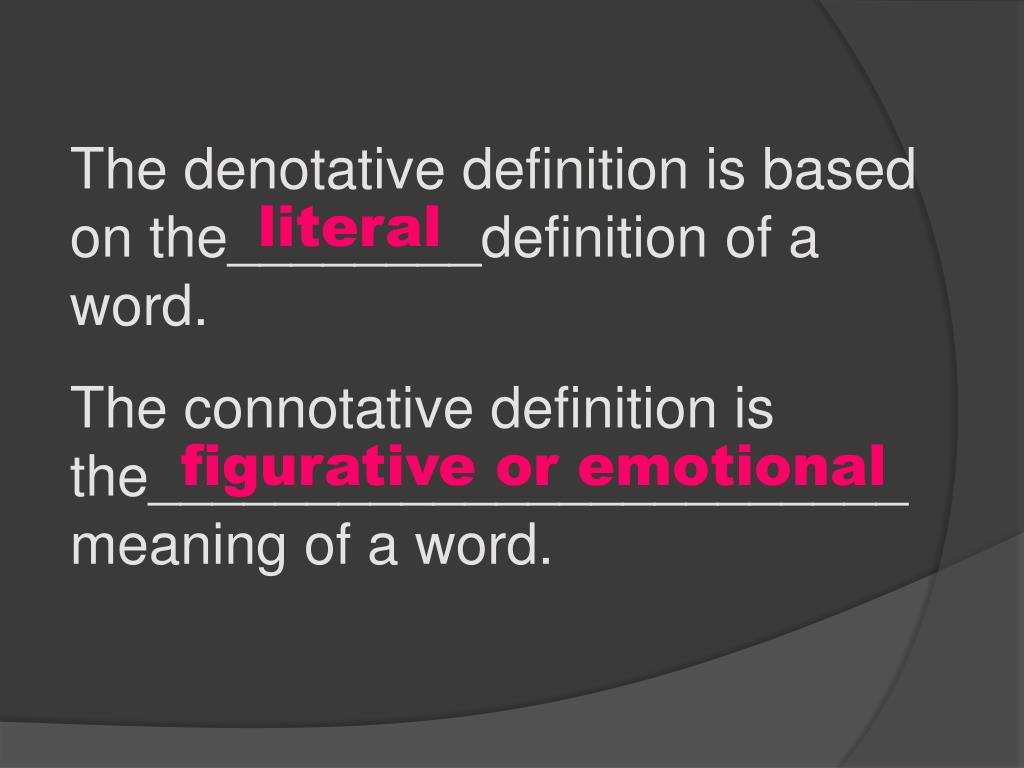 The denotative definition is based on the literal definition of a word.

The connotative definition is the figurative or emotional meaning of a word.